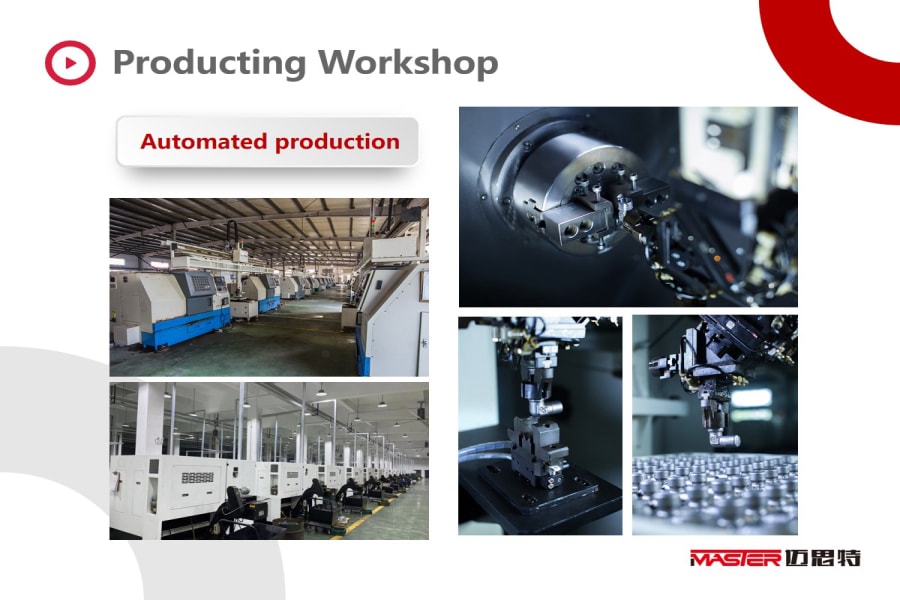 Producting Workshop

Automated production

MASTER 迈思特